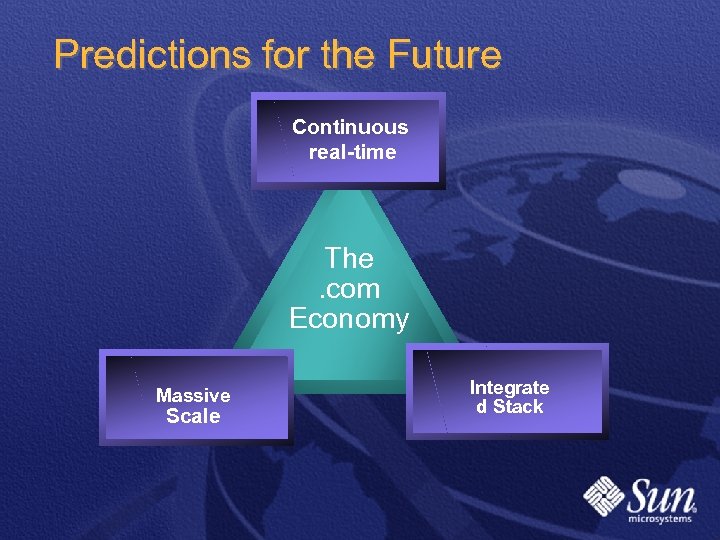 Predictions for the Future

Continuous real-time

The .com Economy

Massive Scale

Integrate d Stack

Sun microsystems